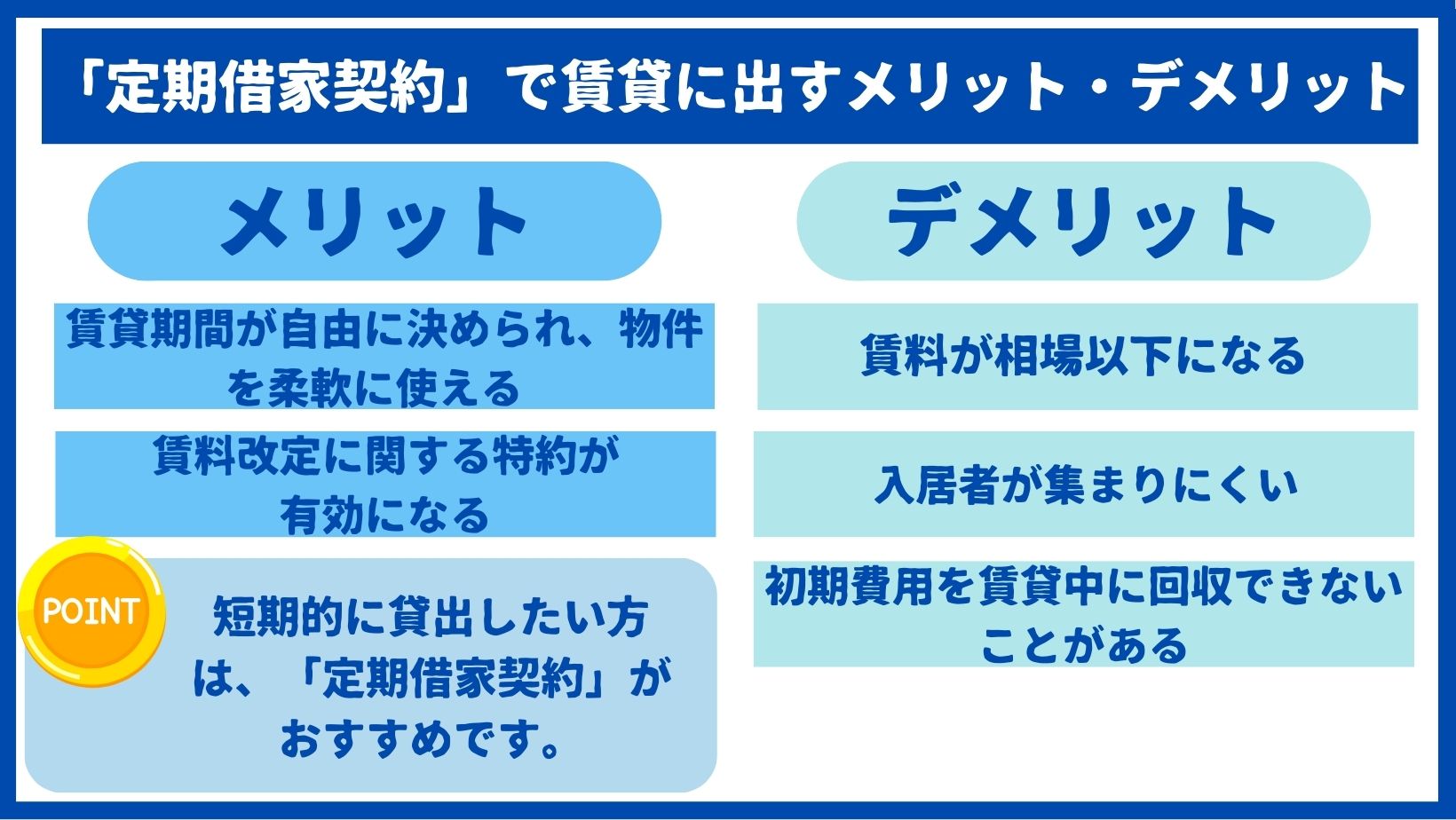 「定期借家契約」で賃貸に出すメリット・デメリット

メリット

賃貸期間が自由に決められ、物件を柔軟に使える

賃料改定に関する特約が有効になる

POINT

短期的に貸出したい方は、「定期借家契約」がおすすめです。

デメリット

賃料が相場以下になる

入居者が集まりにくい

初期費用を賃貸中に回収できないことがある